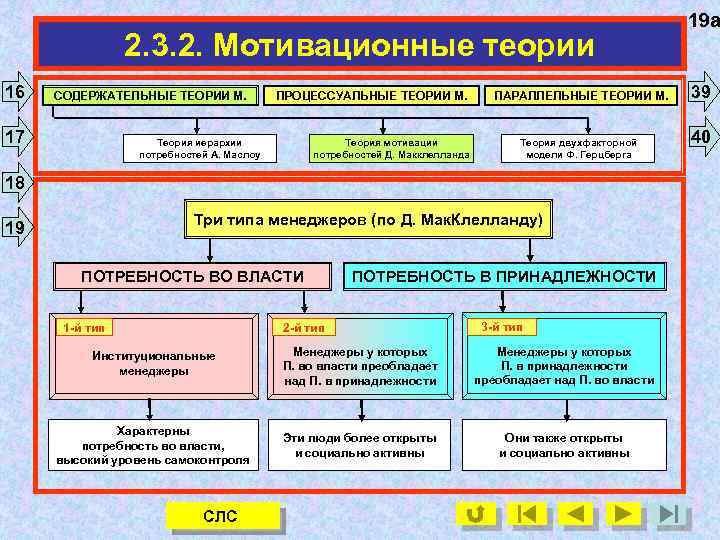 19а

2.3.2. Мотивационные теории

16

17

18

19

39

40

СОДЕРЖАТЕЛЬНЫЕ ТЕОРИИ М.

ПРОЦЕССУАЛЬНЫЕ ТЕОРИИ М.

ПАРАЛЛЕЛЬНЫЕ ТЕОРИИ М.

Теория иерархии потребностей А. Маслоу

Теория мотивации потребностей Д. Макклелланда

Теория двухфакторной модели Ф. Герцберга

Три типа менеджеров (по Д. МакКлелланду)

ПОТРЕБНОСТЬ ВО ВЛАСТИ

ПОТРЕБНОСТЬ В ПРИНАДЛЕЖНОСТИ

1-й тип

Институциональные менеджеры

2-й тип

Менеджеры у которых П. во власти преобладает над П. в принадлежности

3-й тип

Менеджеры у которых П. в принадлежности преобладает над П. во власти

Характерны потребность во власти, высокий уровень самоконтроля

Эти люди более открыты и социально активны

Они также открыты и социально активны

СЛС